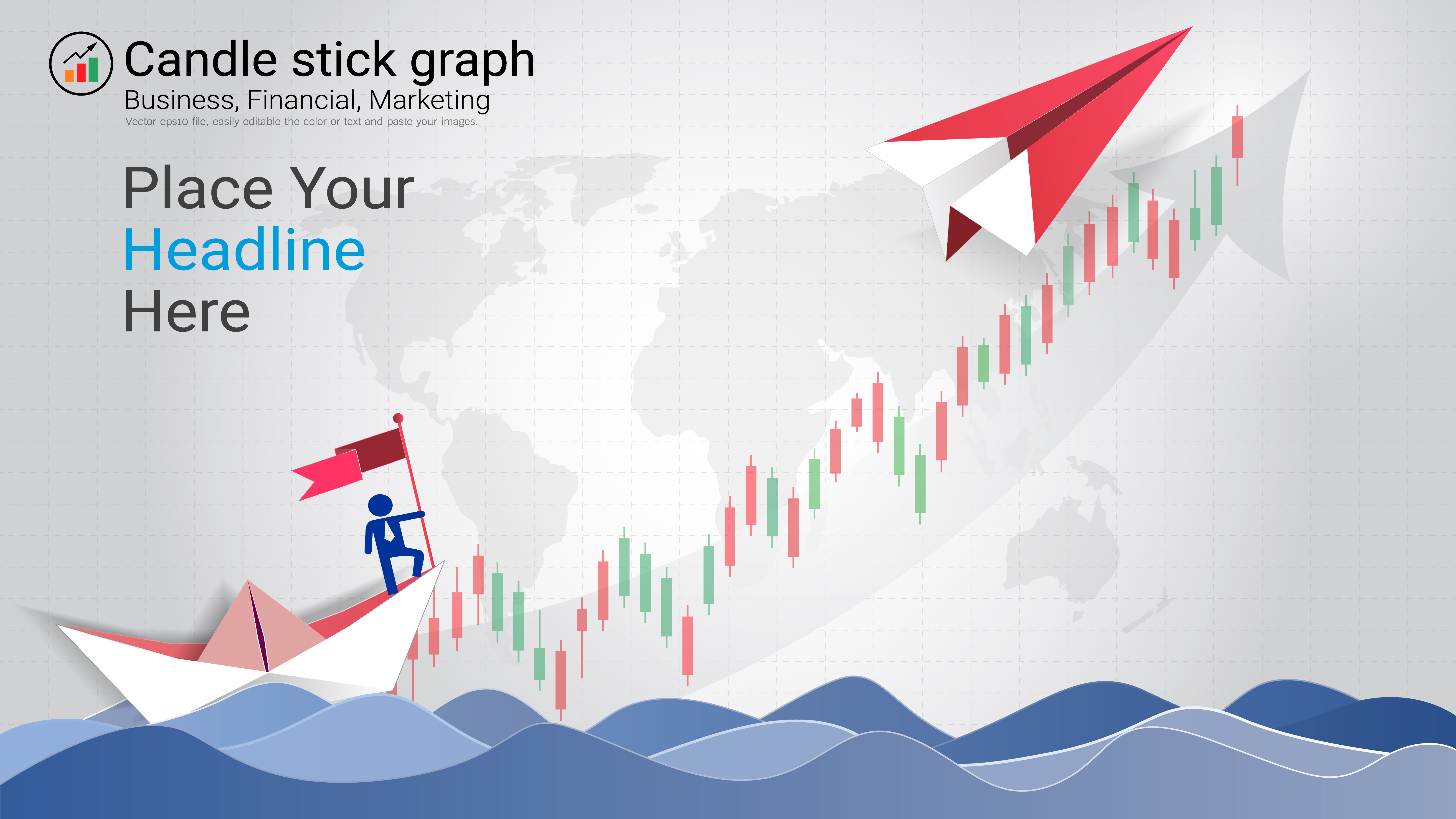 Candle stick graph
Business, Financial, Marketing
Vector eps10 file, easily editable the color or text and paste your images.

Place Your
Headline
Here